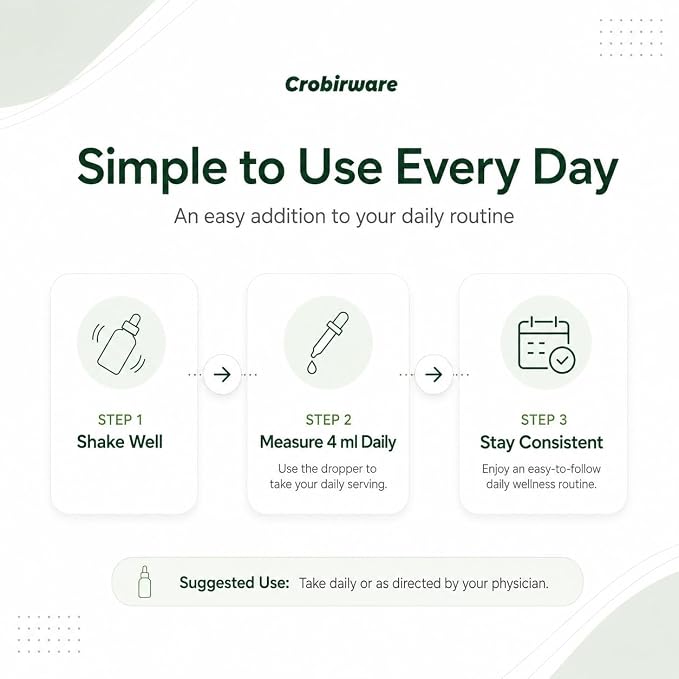 Crobirware

Simple to Use Every Day

An easy addition to your daily routine

STEP 1
Shake Well

STEP 2
Measure 4 ml Daily
Use the dropper to take your daily serving.

STEP 3
Stay Consistent
Enjoy an easy-to-follow daily wellness routine.

Suggested Use: Take daily or as directed by your physician.